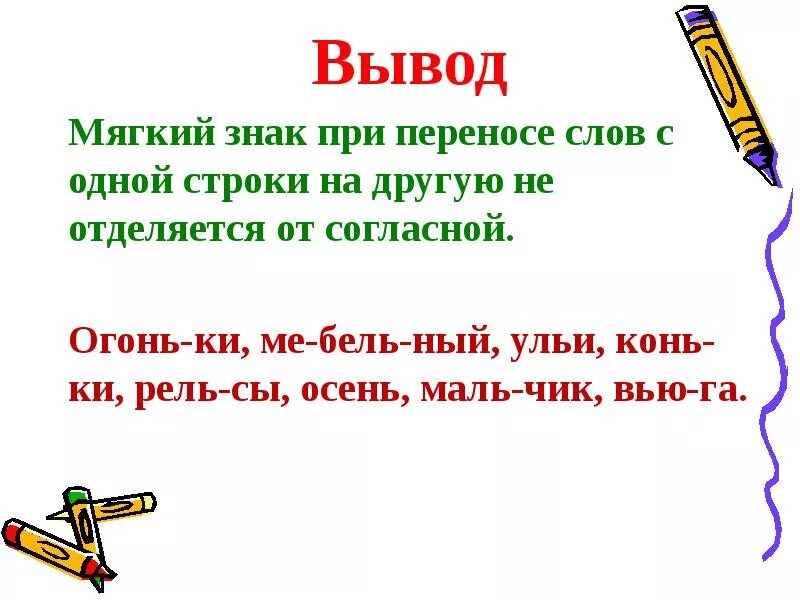 Вывод

Мягкий знак при переносе слов с одной строки на другую не отделяется от согласной.

Огонь-ки, ме-бель-ный, ульи, конь-ки, рель-сы, осень, маль-чик, вью-га.